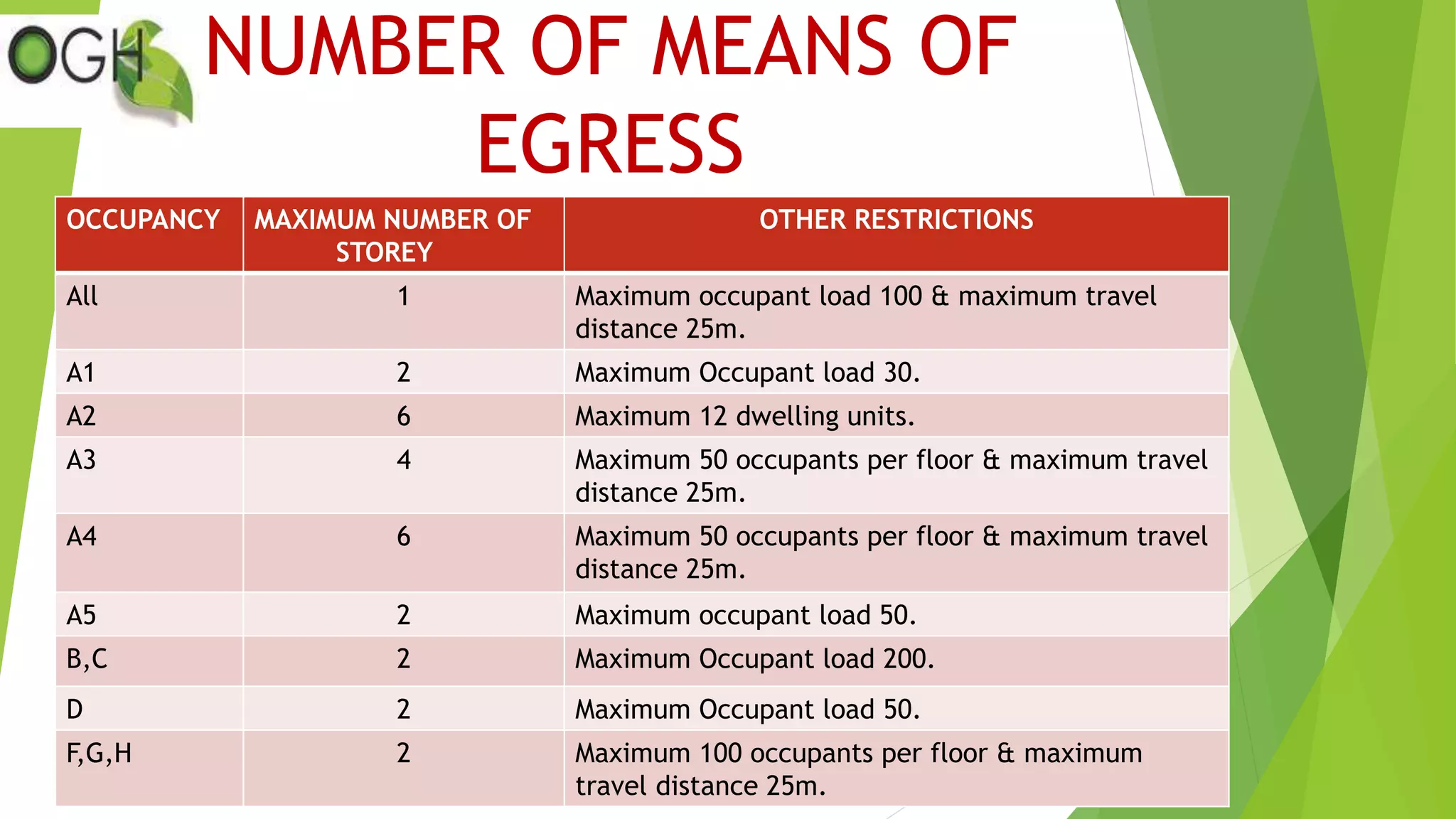 OGH

NUMBER OF MEANS OF EGRESS

| OCCUPANCY | MAXIMUM NUMBER OF STOREY | OTHER RESTRICTIONS |
|---|---|---|
| All | 1 | Maximum occupant load 100 & maximum travel distance 25m. |
| A1 | 2 | Maximum Occupant load 30. |
| A2 | 6 | Maximum 12 dwelling units. |
| A3 | 4 | Maximum 50 occupants per floor & maximum travel distance 25m. |
| A4 | 6 | Maximum 50 occupants per floor & maximum travel distance 25m. |
| A5 | 2 | Maximum occupant load 50. |
| B,C | 2 | Maximum Occupant load 200. |
| D | 2 | Maximum Occupant load 50. |
| F,G,H | 2 | Maximum 100 occupants per floor & maximum travel distance 25m. |